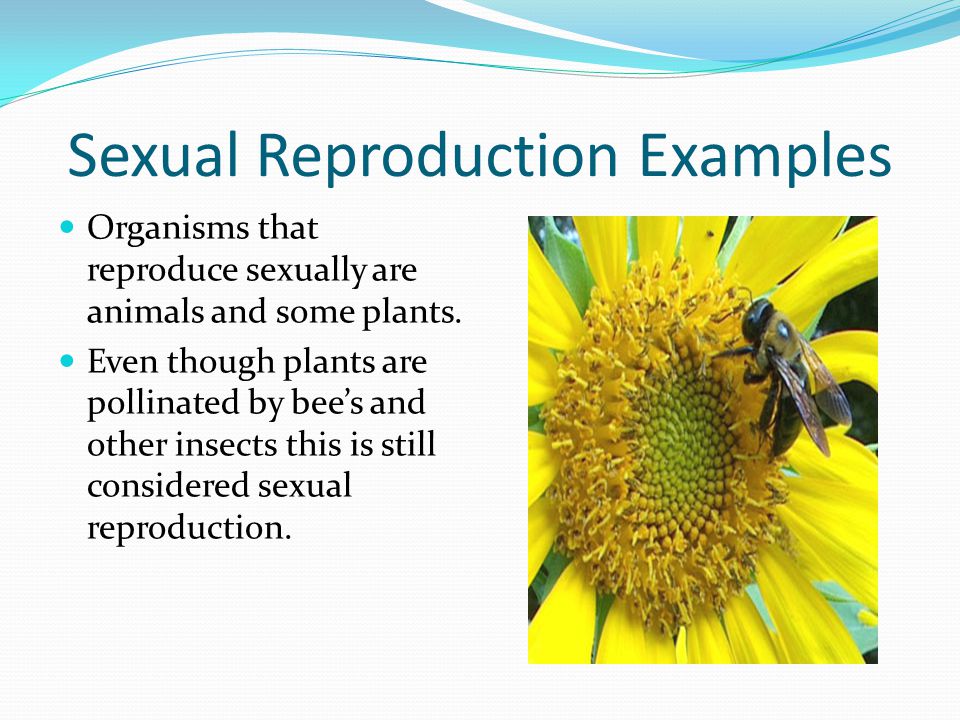 Sexual Reproduction Examples

- Organisms that reproduce sexually are animals and some plants.
- Even though plants are pollinated by bee's and other insects this is still considered sexual reproduction.